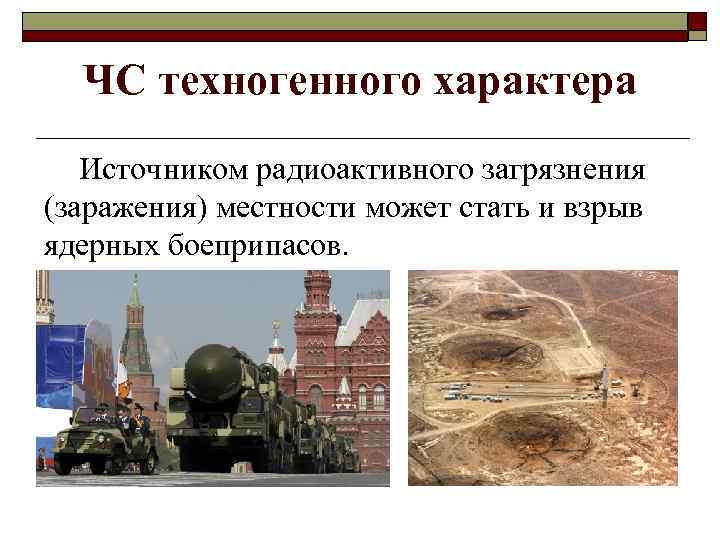 ЧС техногенного характера

Источником радиоактивного загрязнения (заражения) местности может стать и взрыв ядерных боеприпасов.